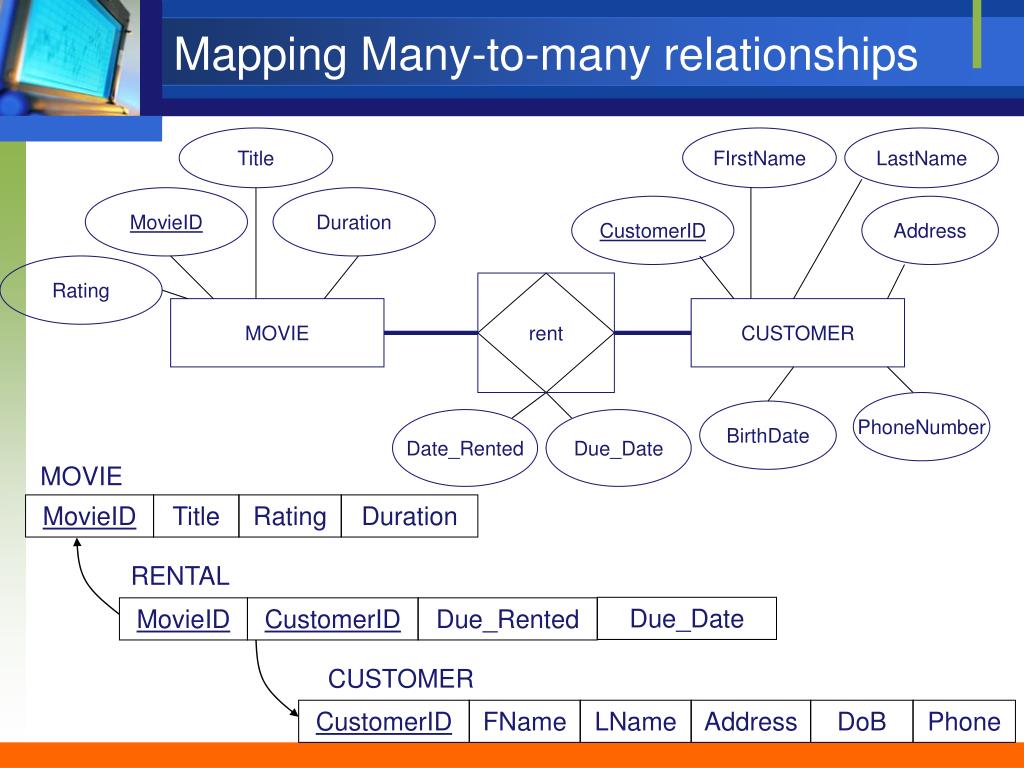 Mapping Many-to-many relationships

Title

MovieID

Duration

Rating

MOVIE

rent

FIrstName

LastName

CustomerID

Address

CUSTOMER

Date_Rented

Due_Date

BirthDate

PhoneNumber

MOVIE

| MovieID | Title | Rating | Duration |
|---|---|---|---|

RENTAL

| MovieID | CustomerID | Due_Rented | Due_Date |
|---|---|---|---|

CUSTOMER

| CustomerID | FName | LName | Address | DoB | Phone |
|---|---|---|---|---|---|